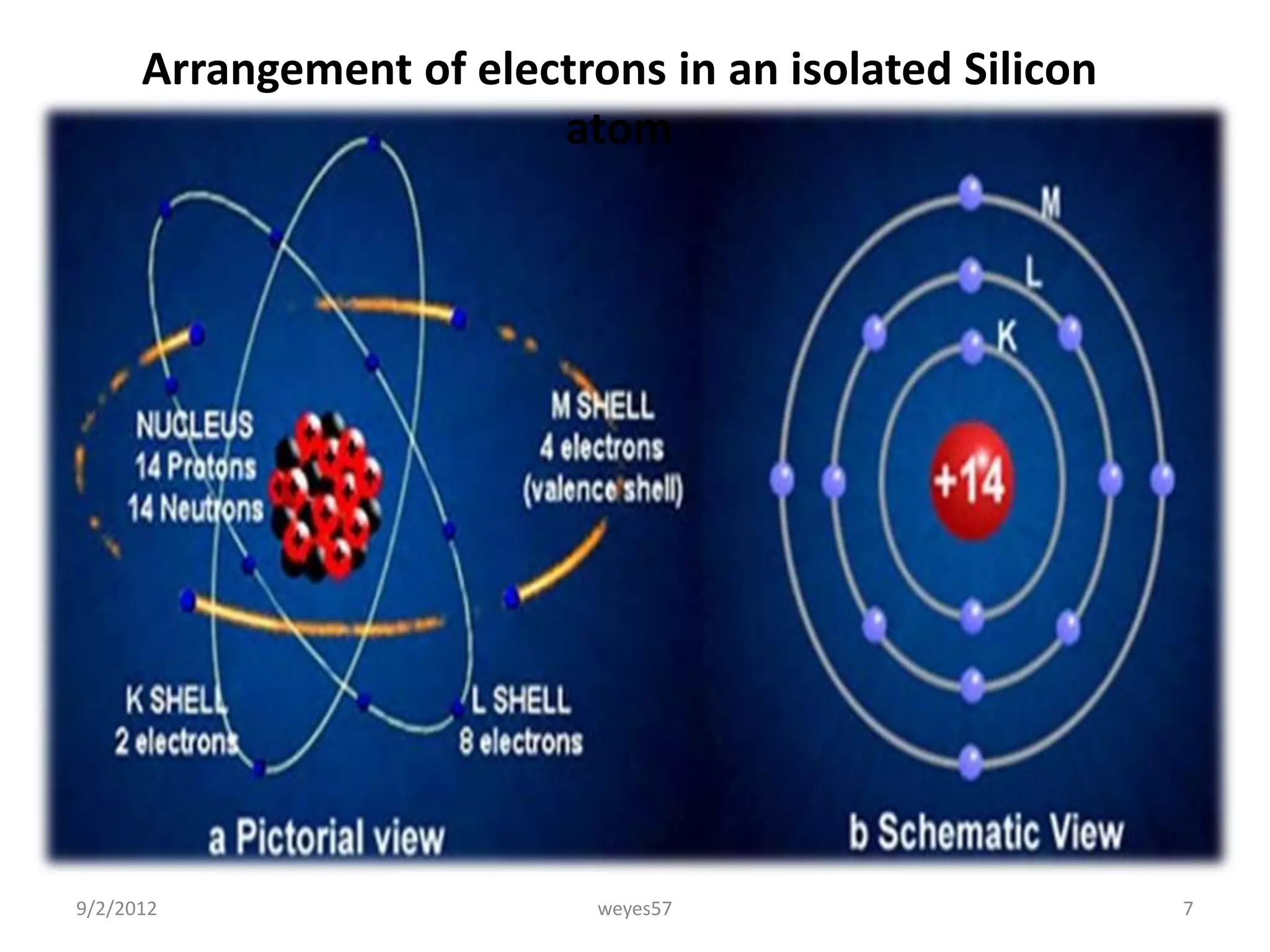 Arrangement of electrons in an isolated Silicon atom

NUCLEUS
14 Protons
14 Neutrons

M SHELL
4 electrons
(valence shell)

K SHELL
2 electrons

L SHELL
8 electrons

a Pictorial view

M
L
K
+14

b Schematic View

9/2/2012

weyes57

7